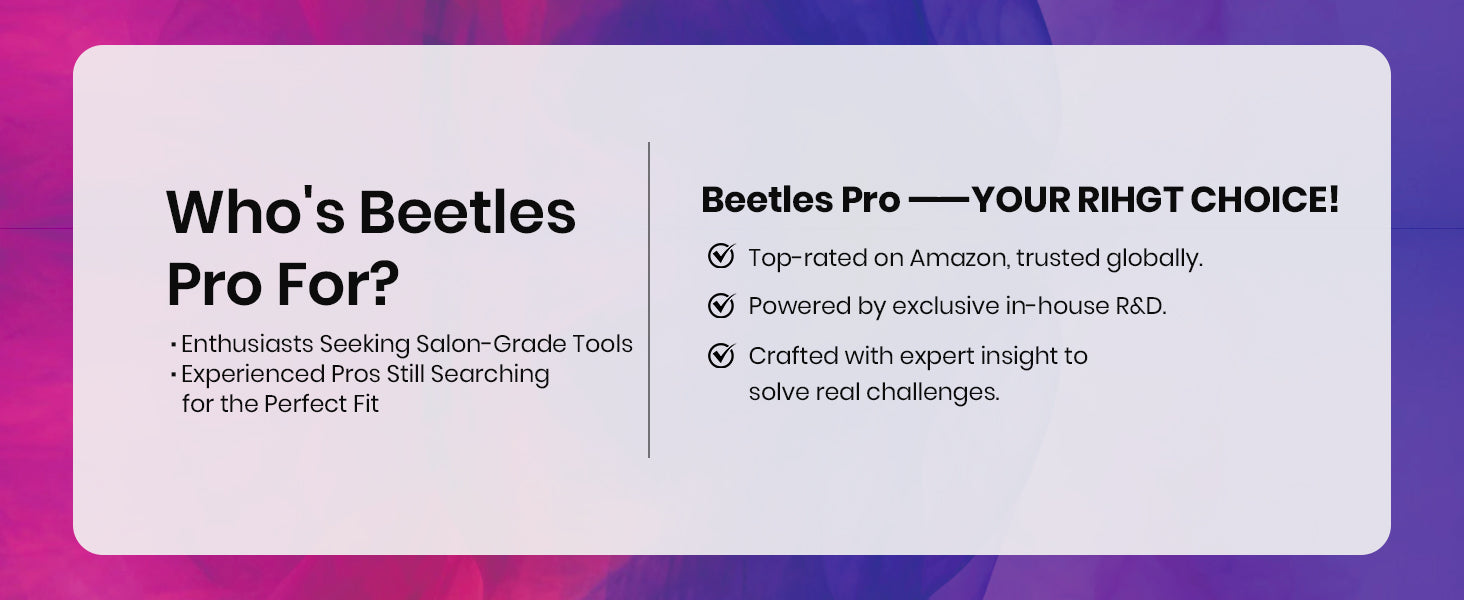 Who's Beetles Pro For?

· Enthusiasts Seeking Salon-Grade Tools
· Experienced Pros Still Searching for the Perfect Fit

Beetles Pro ——YOUR RIHGT CHOICE!

Top-rated on Amazon, trusted globally.

Powered by exclusive in-house R&D.

Crafted with expert insight to solve real challenges.